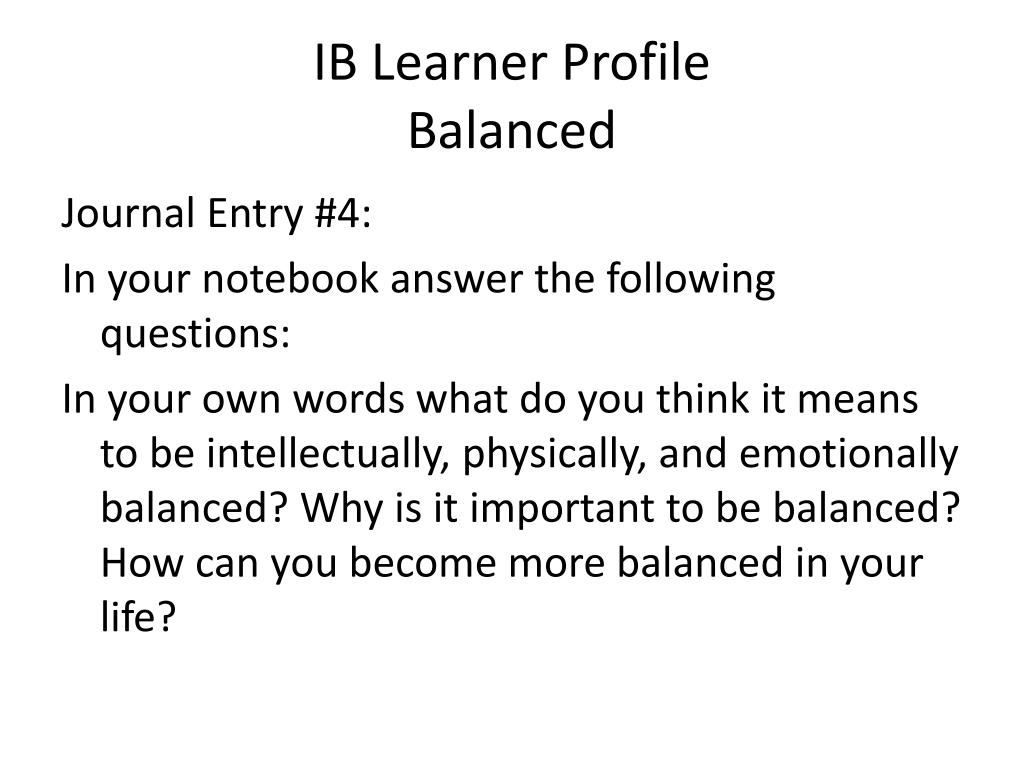 IB Learner Profile
Balanced

Journal Entry #4:

In your notebook answer the following questions:

In your own words what do you think it means to be intellectually, physically, and emotionally balanced? Why is it important to be balanced? How can you become more balanced in your life?